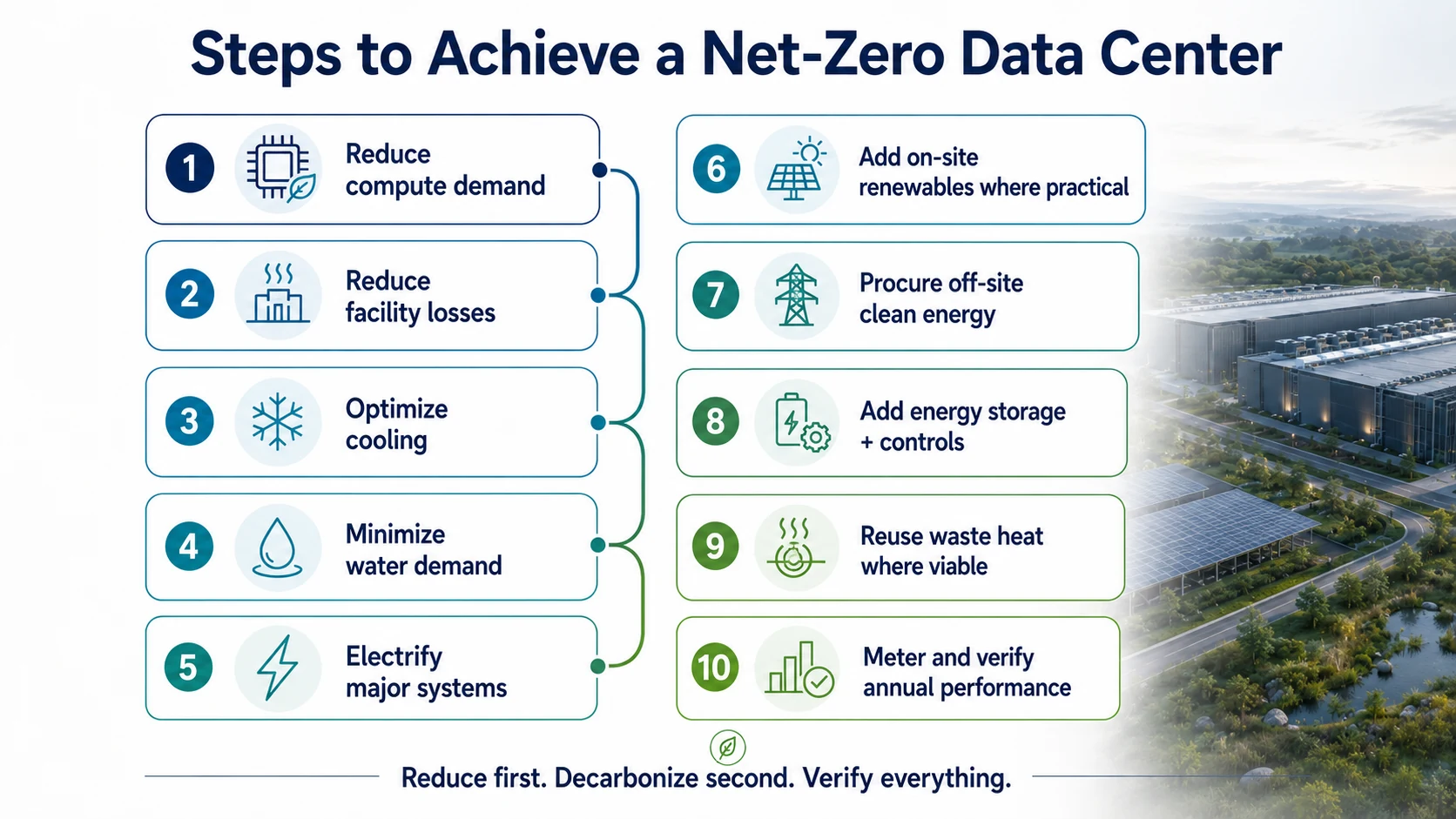 Steps to Achieve a Net-Zero Data Center

1 Reduce compute demand

2 Reduce facility losses

3 Optimize cooling

4 Minimize water demand

5 Electrify major systems

6 Add on-site renewables where practical

7 Procure off-site clean energy

8 Add energy storage + controls

9 Reuse waste heat where viable

10 Meter and verify annual performance

Reduce first. Decarbonize second. Verify everything.